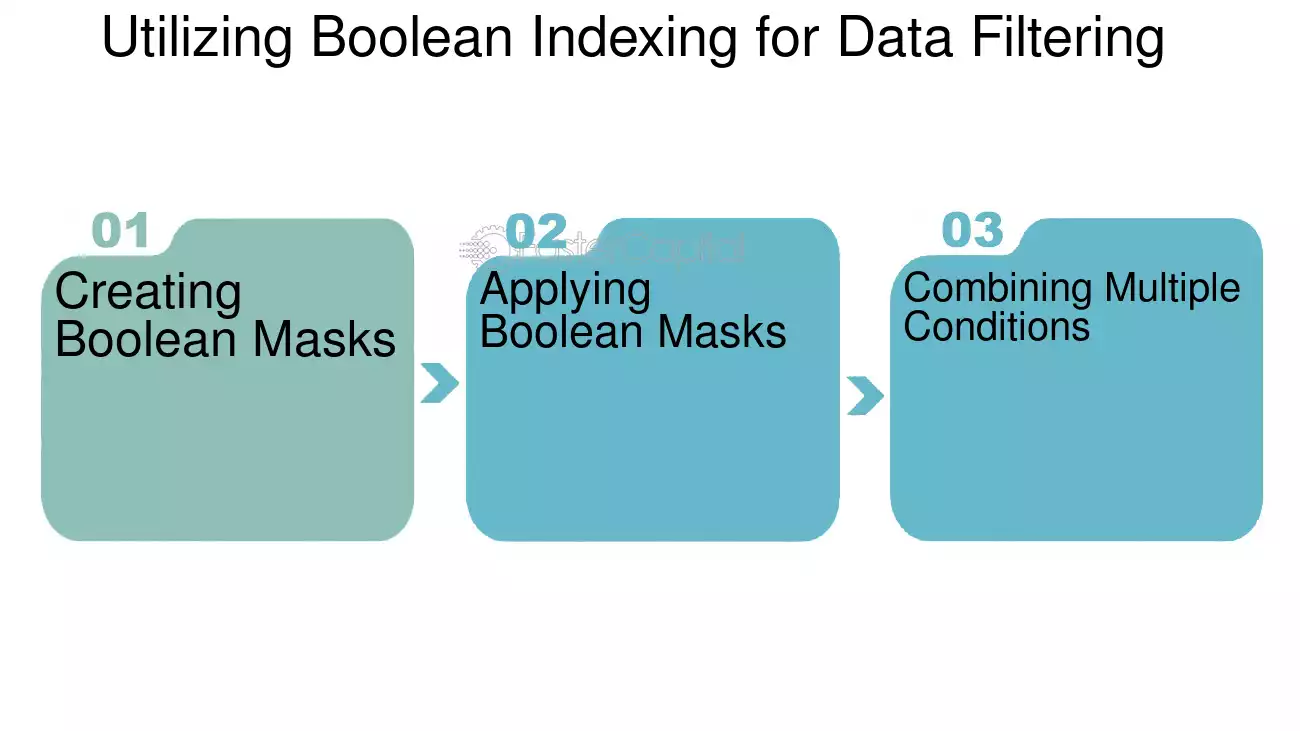 Utilizing Boolean Indexing for Data Filtering

01
Creating Boolean Masks

02
FasterCapital
Applying Boolean Masks

03
Combining Multiple Conditions